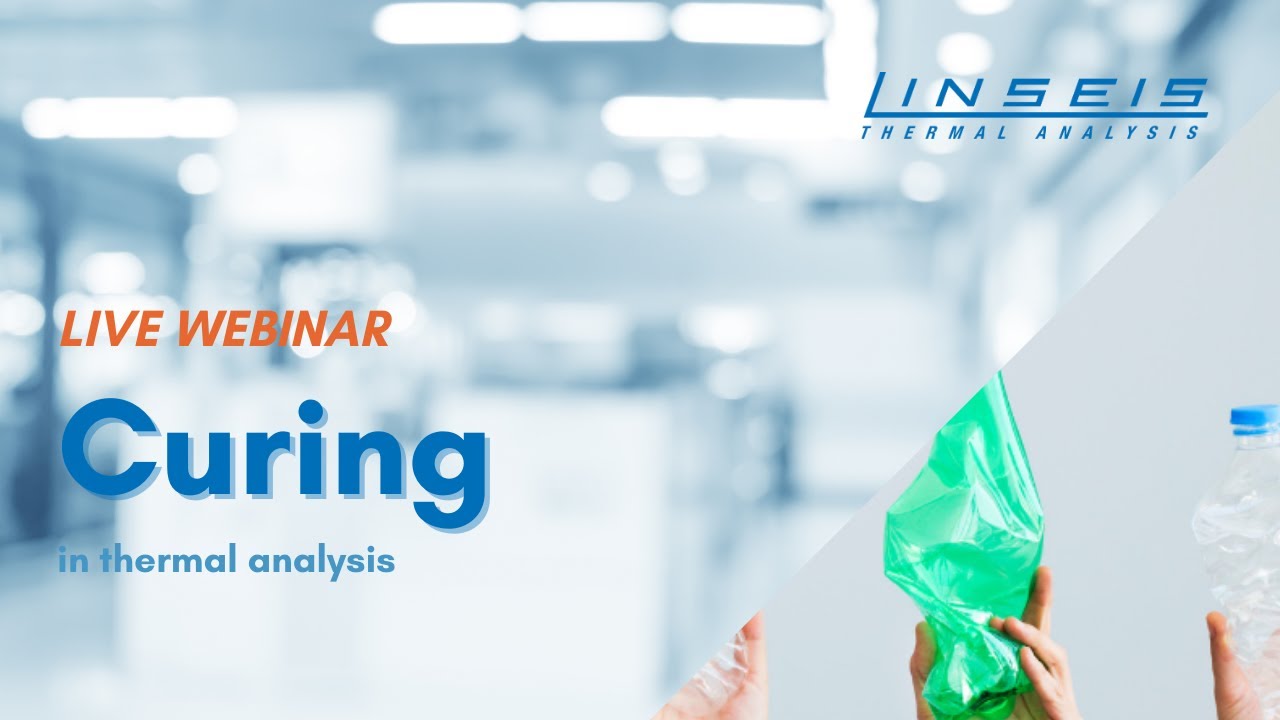 LINSEIS
THERMAL ANALYSIS

LIVE WEBINAR

Curing

in thermal analysis